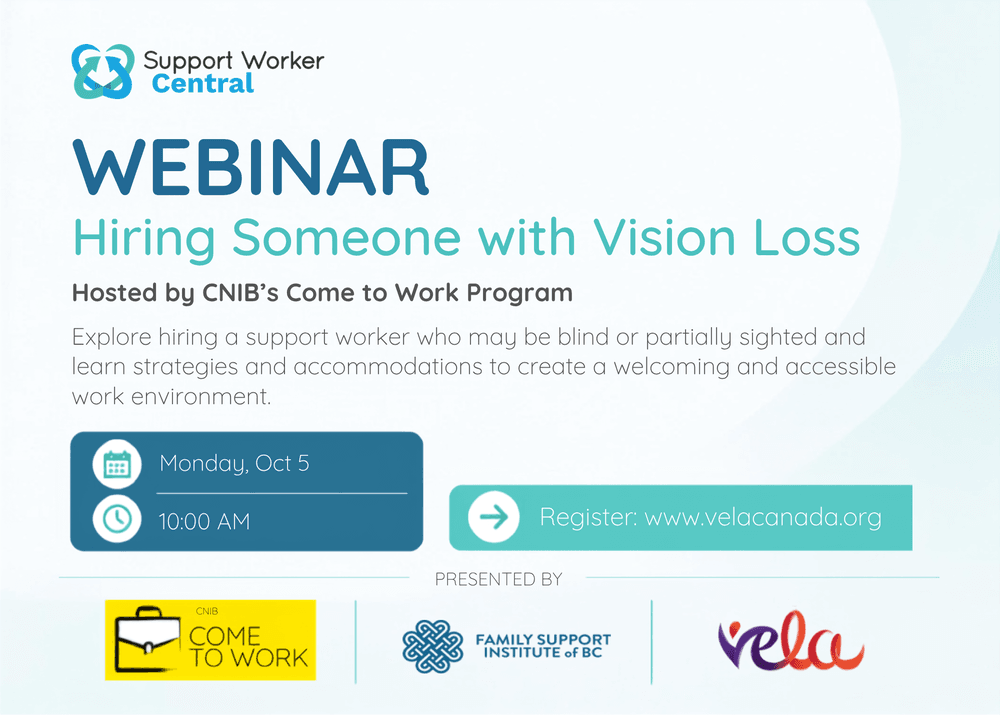 Support Worker
Central

WEBINAR
Hiring Someone with Vision Loss

Hosted by CNIB's Come to Work Program

Explore hiring a support worker who may be blind or partially sighted and learn strategies and accommodations to create a welcoming and accessible work environment.

Monday, Oct 5

10:00 AM

Register: www.velacanada.org

PRESENTED BY

CNIB
COME TO WORK

FAMILY SUPPORT INSTITUTE of BC

vela